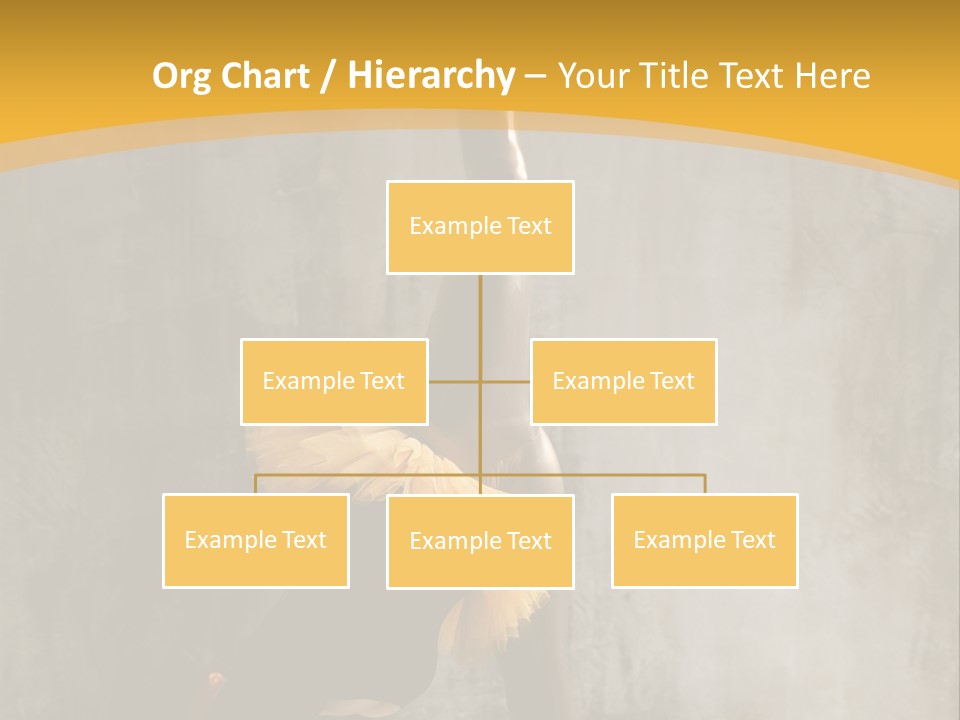 Org Chart / Hierarchy – Your Title Text Here

Example Text

Example Text

Example Text

Example Text

Example Text

Example Text